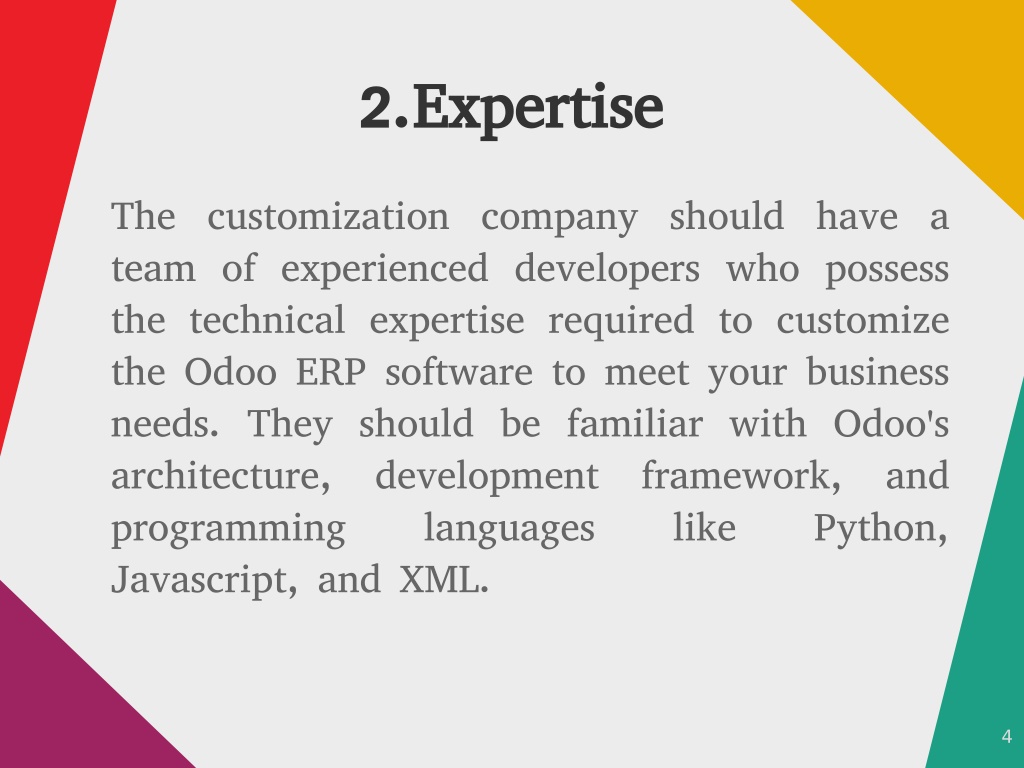 2.Expertise

The customization company should have a team of experienced developers who possess the technical expertise required to customize the Odoo ERP software to meet your business needs. They should be familiar with Odoo's architecture, development framework, and programming languages like Python, Javascript, and XML.

4